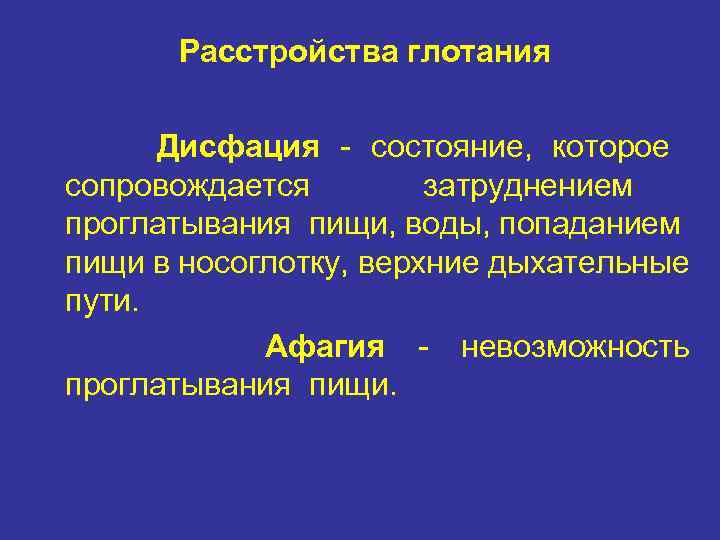 Расстройства глотания

Дисфация - состояние, которое сопровождается затруднением проглатывания пищи, воды, попаданием пищи в носоглотку, верхние дыхательные пути.

Афагия - невозможность проглатывания пищи.